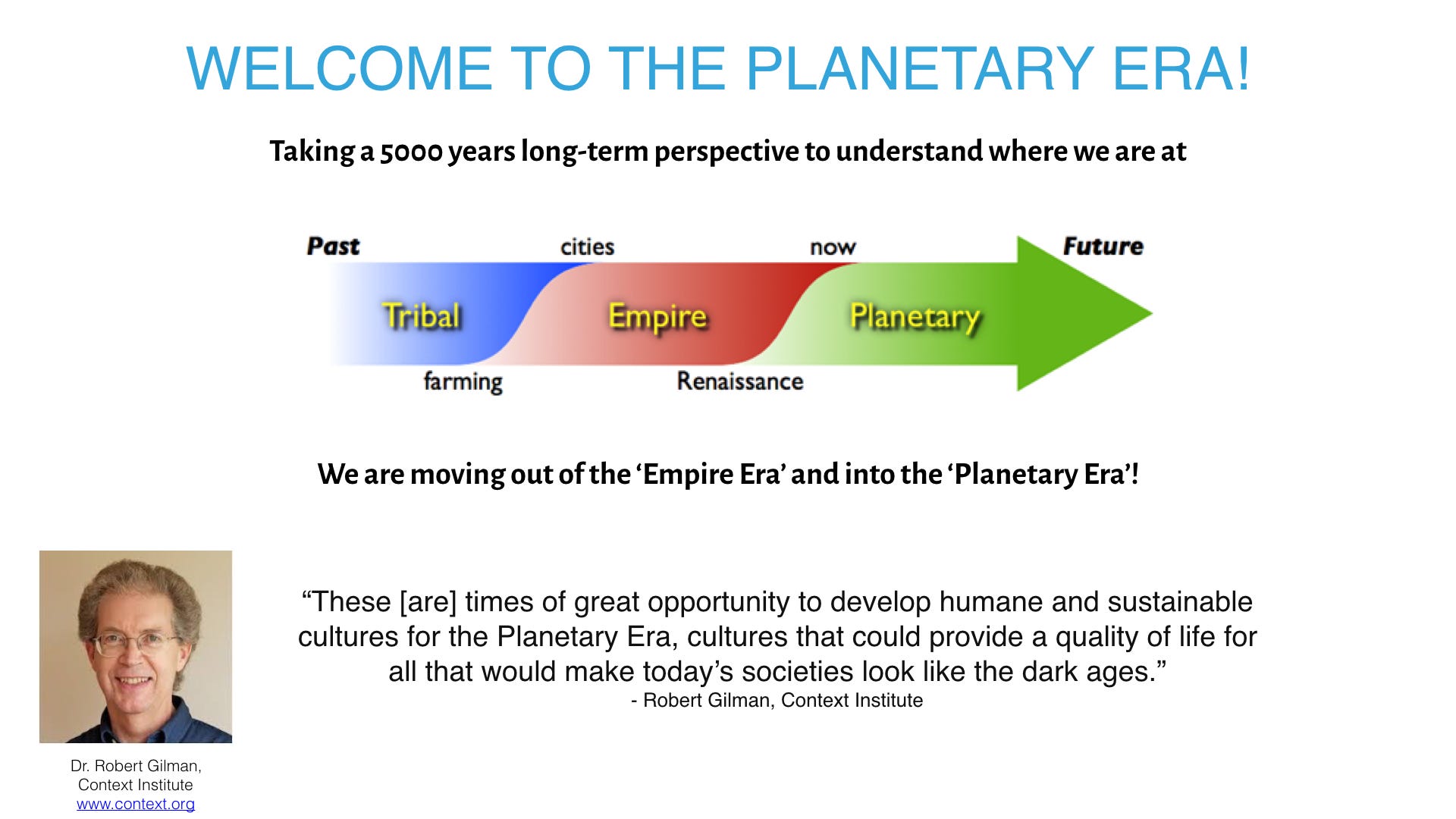 WELCOME TO THE PLANETARY ERA!

Taking a 5000 years long-term perspective to understand where we are at

Past

cities

now

Future

Tribal

Empire

Planetary

farming

Renaissance

We are moving out of the 'Empire Era' and into the 'Planetary Era'!

"These [are] times of great opportunity to develop humane and sustainable cultures for the Planetary Era, cultures that could provide a quality of life for all that would make today's societies look like the dark ages."
- Robert Gilman, Context Institute

Dr. Robert Gilman, Context Institute
www.context.org